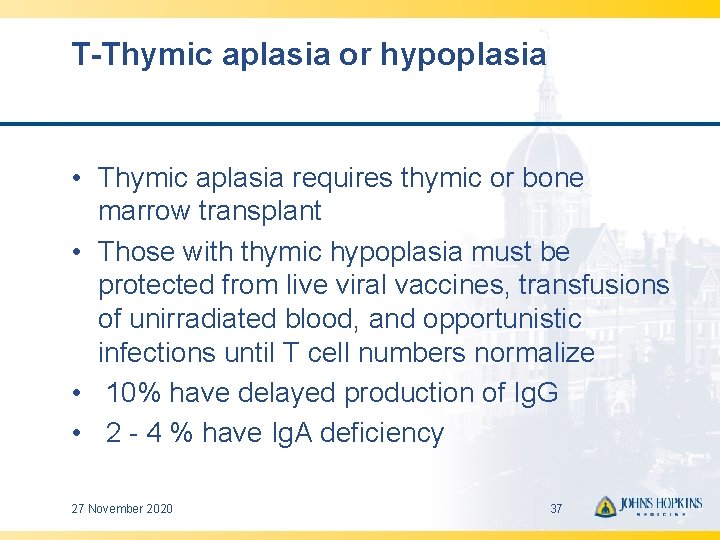 T-Thymic aplasia or hypoplasia

• Thymic aplasia requires thymic or bone marrow transplant
• Those with thymic hypoplasia must be protected from live viral vaccines, transfusions of unirradiated blood, and opportunistic infections until T cell numbers normalize
• 10% have delayed production of IgG
• 2 - 4 % have IgA deficiency

27 November 2020

37

JOHNS HOPKINS
MEDICINE